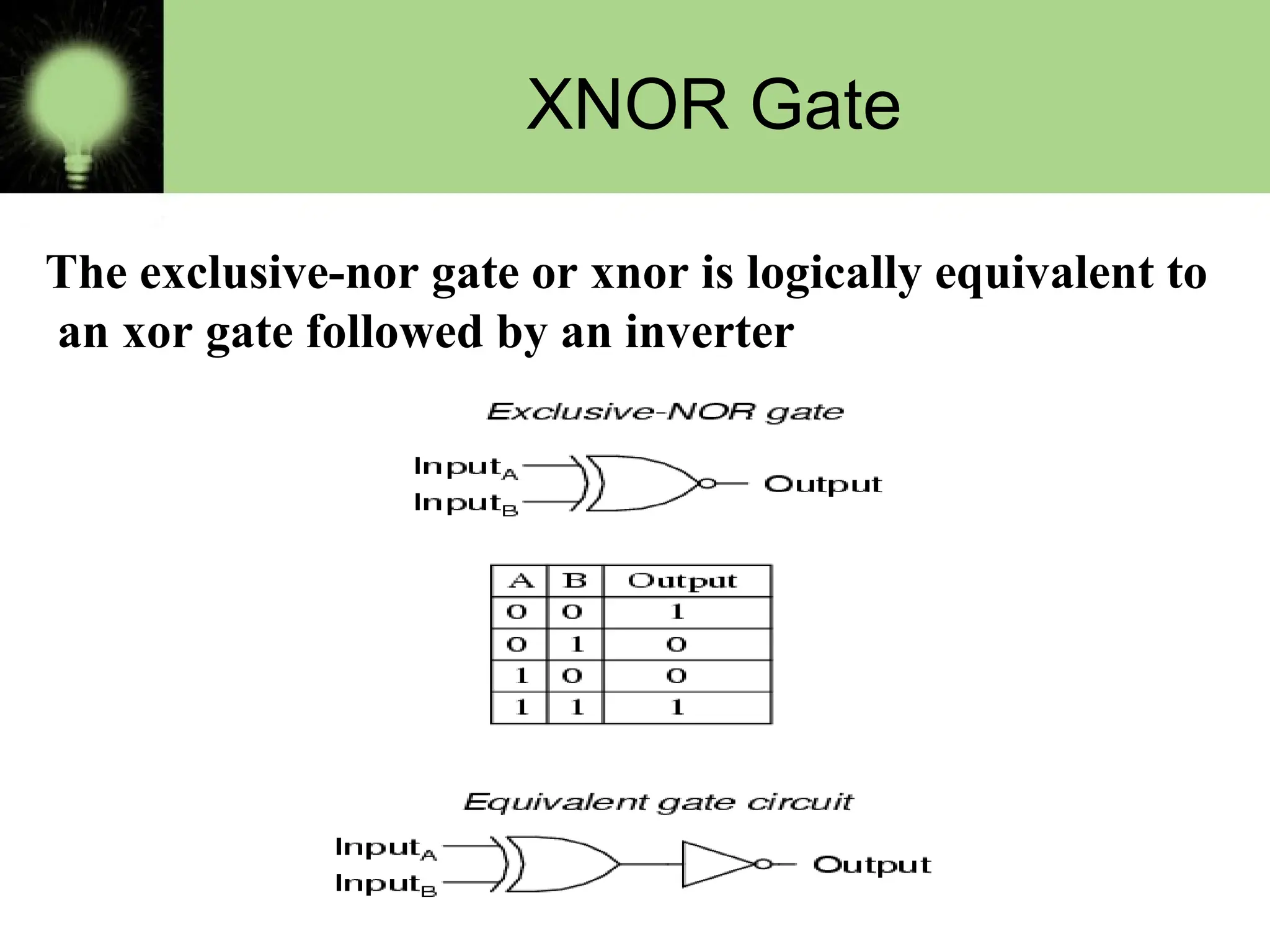 XNOR Gate

The exclusive-nor gate or xnor is logically equivalent to an xor gate followed by an inverter

Exclusive-NOR gate

Input$_A$
Input$_B$
Output

| A | B | Output |
|---|---|---|
| 0 | 0 | 1 |
| 0 | 1 | 0 |
| 1 | 0 | 0 |
| 1 | 1 | 1 |

Equivalent gate circuit

Input$_A$
Input$_B$
Output